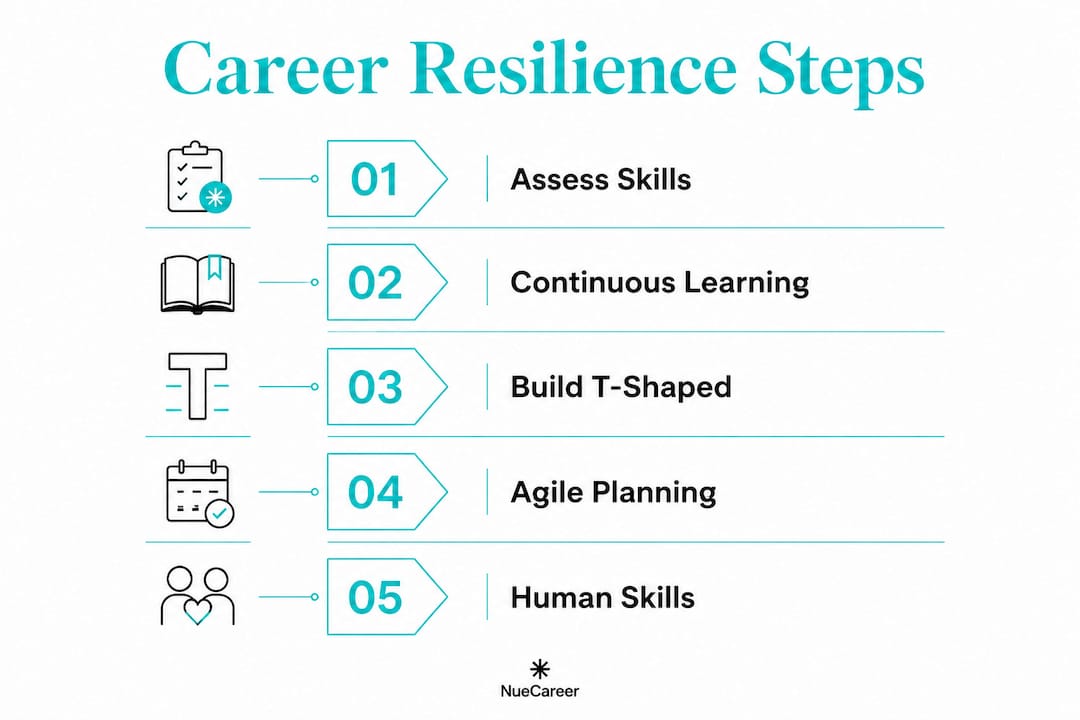 Career Resilience Steps

01 Assess Skills

02 Continuous Learning

03 Build T-Shaped

04 Agile Planning

05 Human Skills

NueCareer